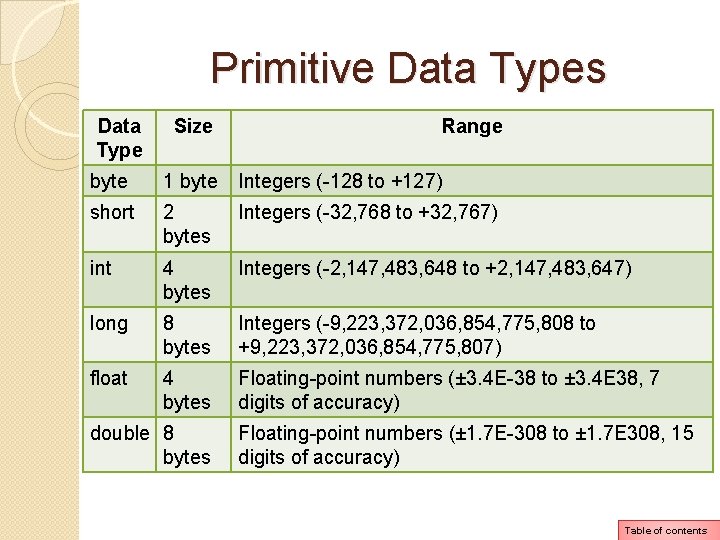 Primitive Data Types

| Data Type | Size | Range |
|---|---|---|
| byte | 1 byte | Integers (-128 to +127) |
| short | 2 bytes | Integers (-32,768 to +32,767) |
| int | 4 bytes | Integers (-2,147,483,648 to +2,147,483,647) |
| long | 8 bytes | Integers (-9,223,372,036,854,775,808 to +9,223,372,036,854,775,807) |
| float | 4 bytes | Floating-point numbers (±3.4E-38 to ±3.4E38, 7 digits of accuracy) |
| double | 8 bytes | Floating-point numbers (±1.7E-308 to ±1.7E308, 15 digits of accuracy) |

Table of contents